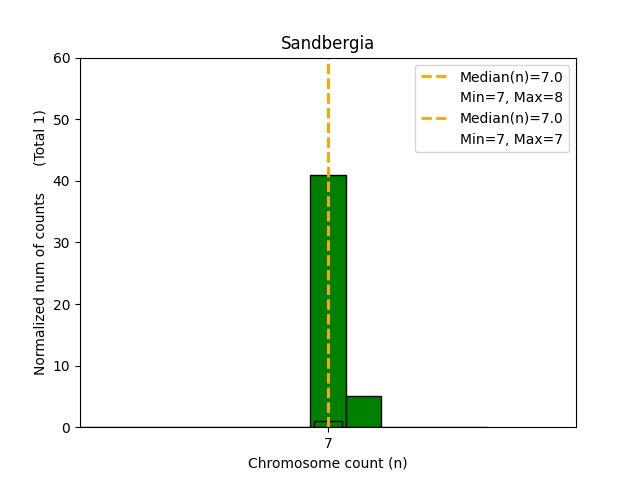 Sandbergia

Median(n)=7.0
Min=7, Max=8
Median(n)=7.0
Min=7, Max=7

Normalized num of counts (Total 1)

60
50
40
30
20
10
0

7

Chromosome count (n)